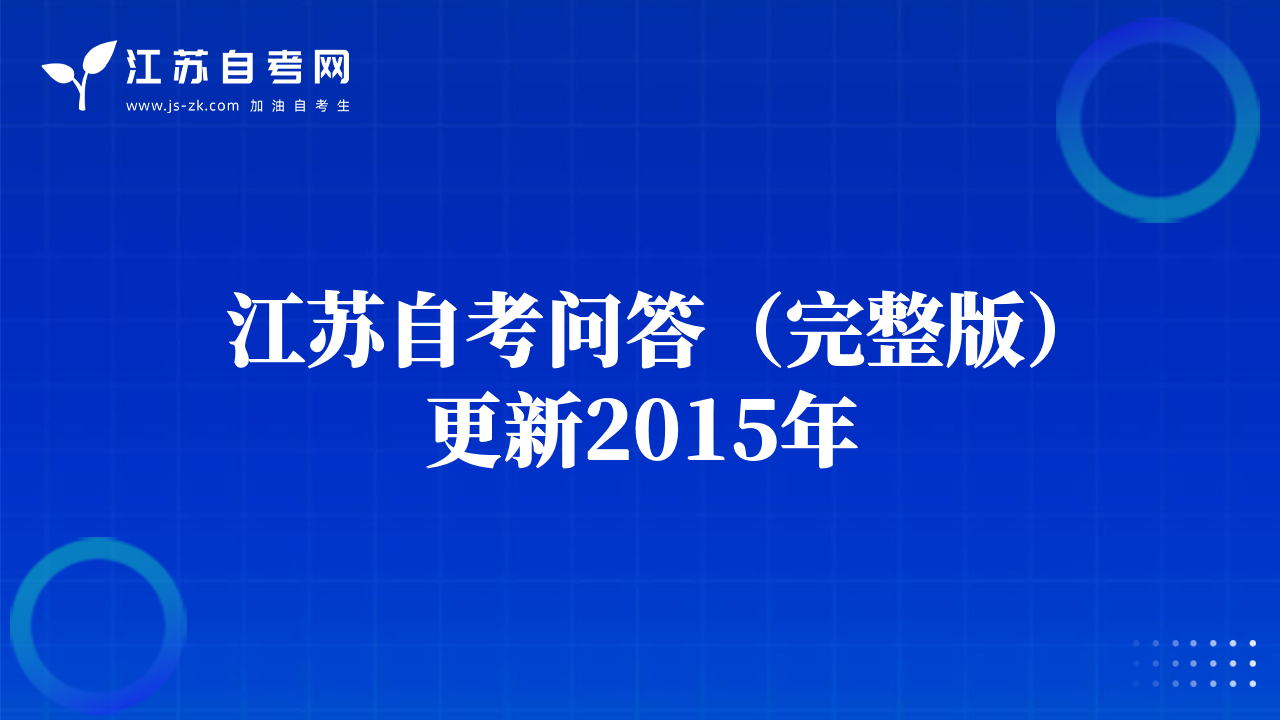 江苏自考网
www.js-zk.com 加油自考生

江苏自考问答（完整版）更新2015年